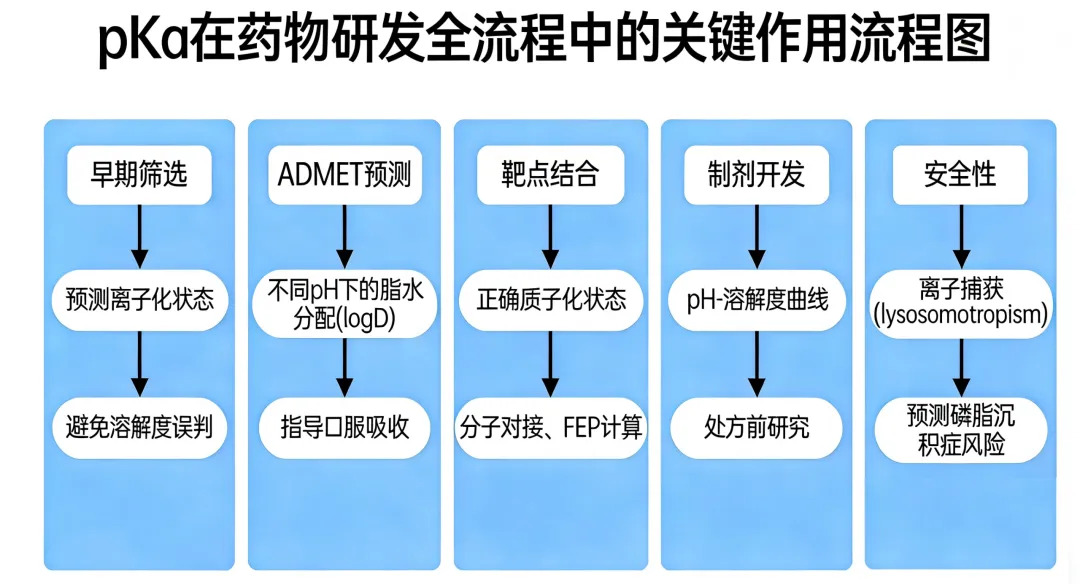 pKa在药物研发全流程中的关键作用流程图

早期筛选

预测离子化状态

避免溶解度误判

ADMET预测

不同pH下的脂水分配(logD)

指导口服吸收

靶点结合

正确质子化状态

分子对接、FEP计算

制剂开发

pH-溶解度曲线

处方前研究

安全性

离子捕获 (lysosomotropism)

预测磷脂沉积症风险